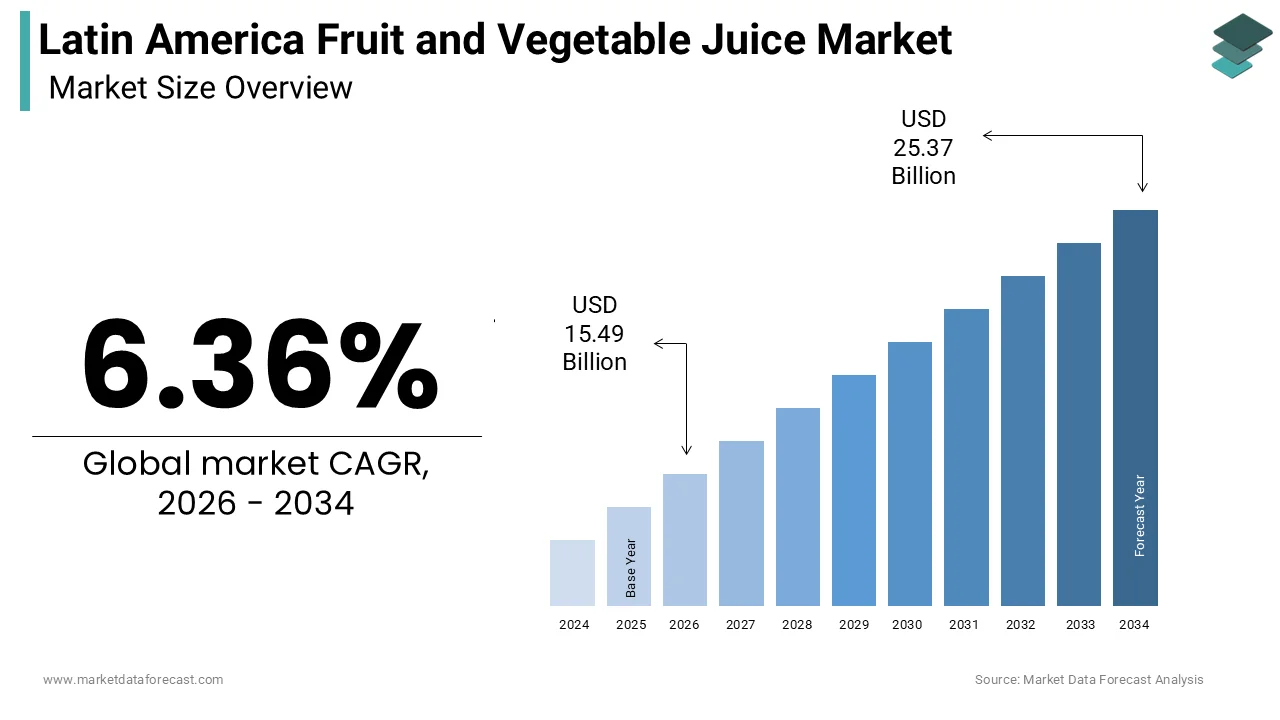 Latin America Fruit and Vegetable Juice Market
Market Size Overview

6.36%

Global market CAGR, 2026 - 2034

USD 25.37 Billion

USD 15.49 Billion

Base Year

Forecast Year

2024 2025 2026 2027 2028 2029 2030 2031 2032 2033 2034

www.marketdataforecast.com

Source: Market Data Forecast Analysis